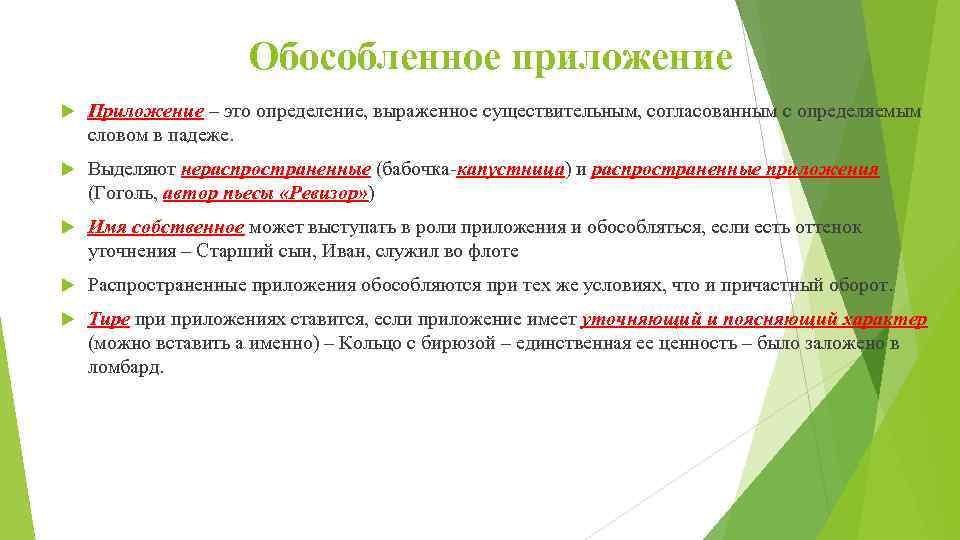 Обособленное приложение

Приложение – это определение, выраженное существительным, согласованным с определяемым словом в падеже.

Выделяют нераспространенные (бабочка-капустница) и распространенные приложения (Гоголь, автор пьесы «Ревизор»)

Имя собственное может выступать в роли приложения и обособляться, если есть оттенок уточнения – Старший сын, Иван, служил во флоте

Распространенные приложения обособляются при тех же условиях, что и причастный оборот.

Тире при приложениях ставится, если приложение имеет уточняющий и поясняющий характер (можно вставить а именно) – Кольцо с бирюзой – единственная ее ценность – было заложено в ломбард.